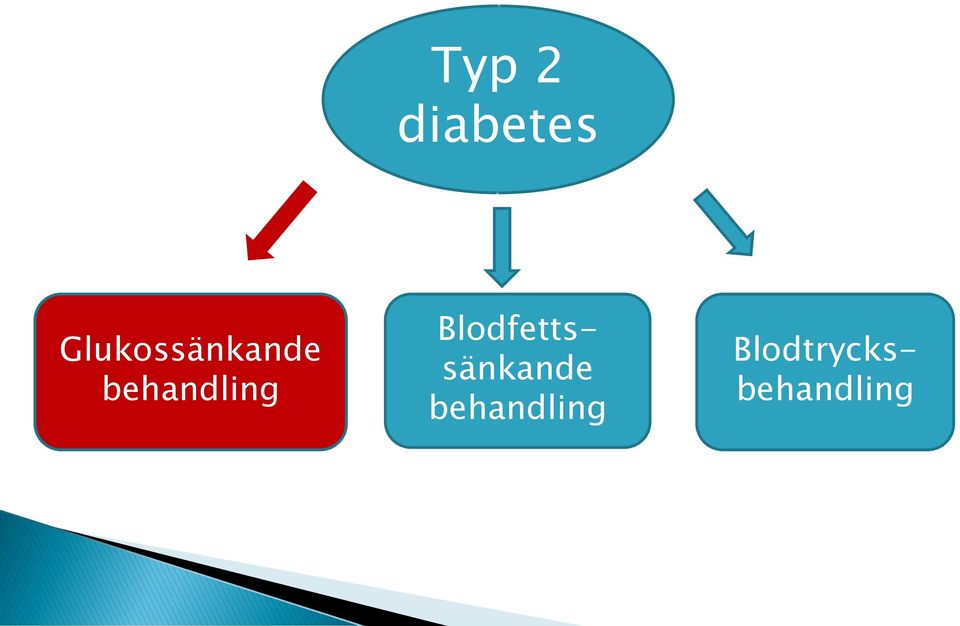 Typ 2 diabetes

Glukossänkande behandling

Blodfetts-sänkande behandling

Blodtrycks-behandling